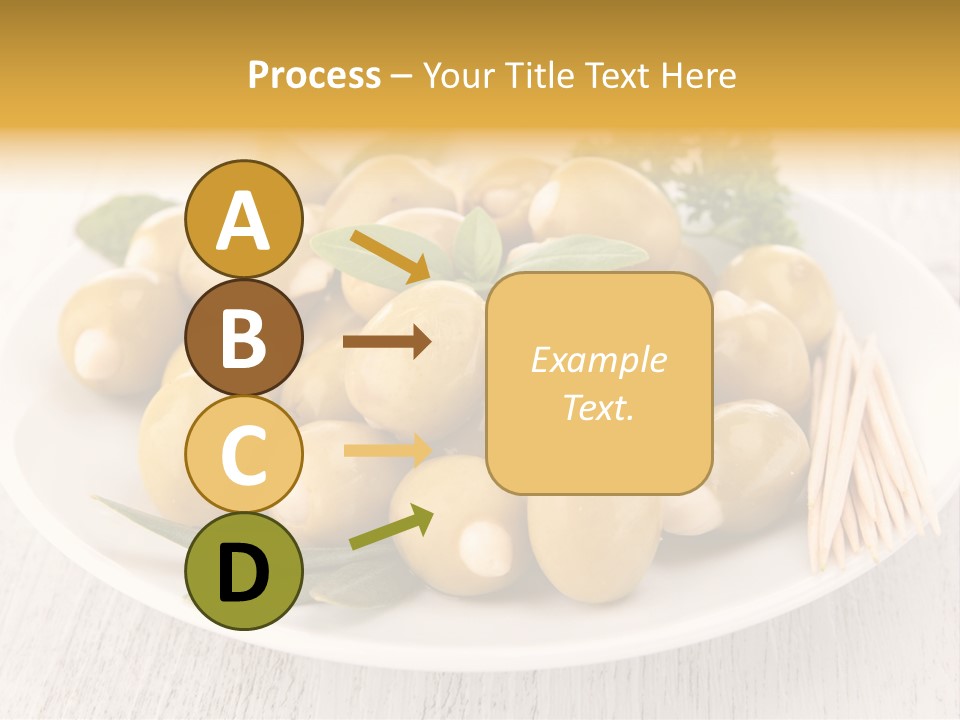 Process – Your Title Text Here

A

B

C

D

Example Text.